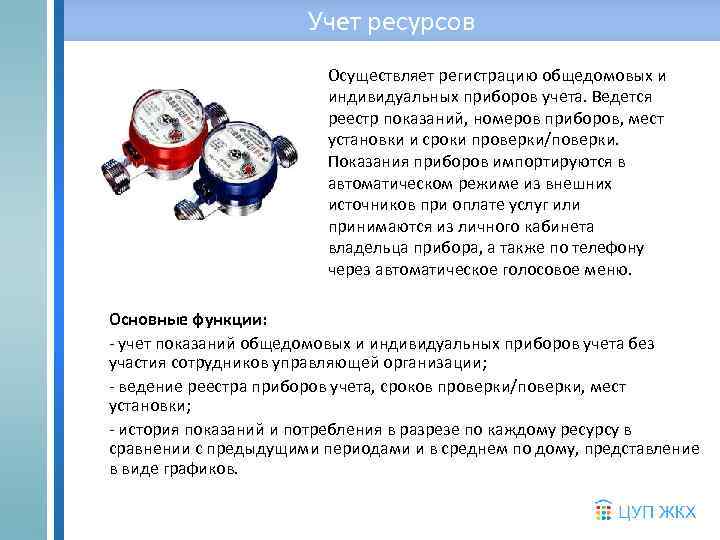 Учет ресурсов

Осуществляет регистрацию общедомовых и индивидуальных приборов учета. Ведется реестр показаний, номеров приборов, мест установки и сроки проверки/поверки. Показания приборов импортируются в автоматическом режиме из внешних источников при оплате услуг или принимаются из личного кабинета владельца прибора, а также по телефону через автоматическое голосовое меню.

Основные функции:

- учет показаний общедомовых и индивидуальных приборов учета без участия сотрудников управляющей организации;

- ведение реестра приборов учета, сроков проверки/поверки, мест установки;

- история показаний и потребления в разрезе по каждому ресурсу в сравнении с предыдущими периодами и в среднем по дому, представление в виде графиков.

ЦУП ЖКХ